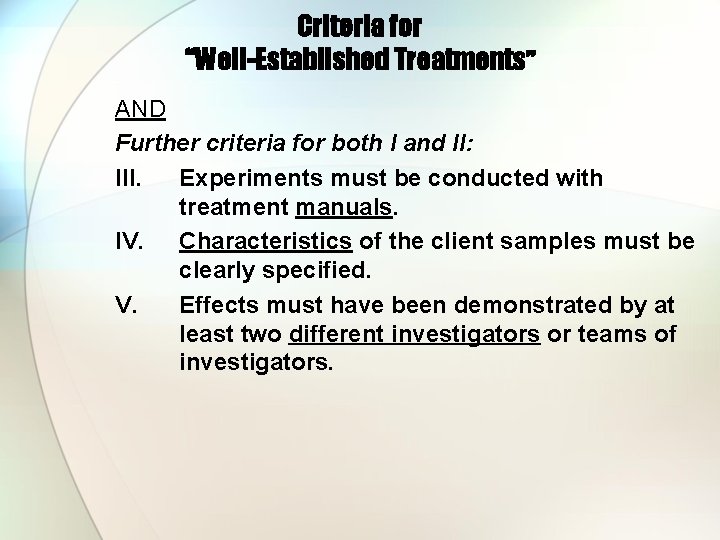 Criteria for
"Well-Established Treatments"

AND

Further criteria for both I and II:

III. Experiments must be conducted with treatment manuals.

IV. Characteristics of the client samples must be clearly specified.

V. Effects must have been demonstrated by at least two different investigators or teams of investigators.